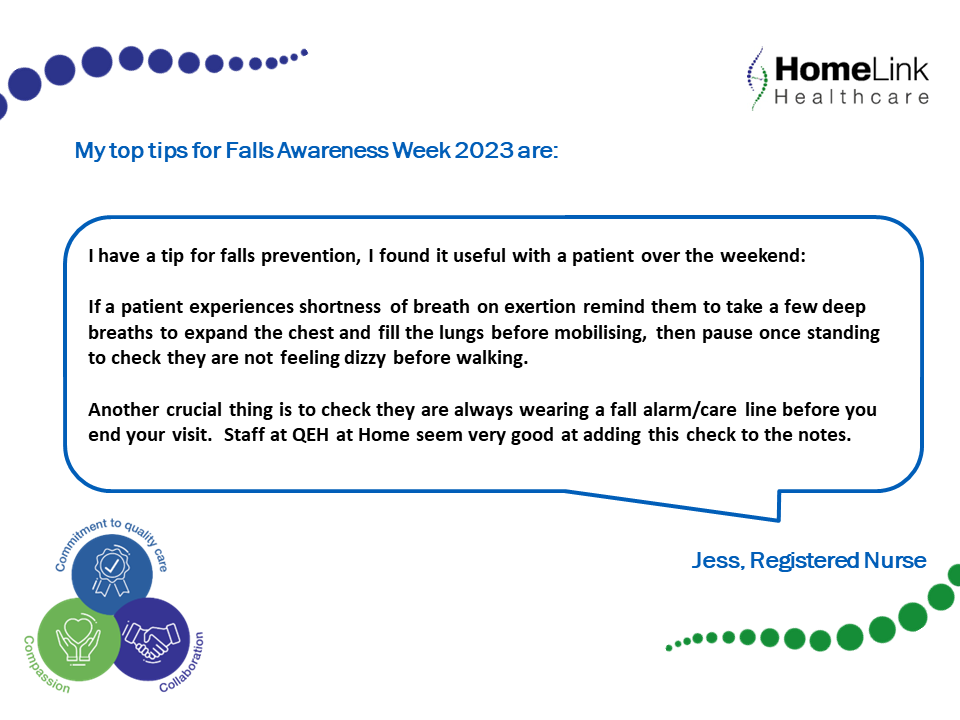 HomeLink
Healthcare

My top tips for Falls Awareness Week 2023 are:

I have a tip for falls prevention, I found it useful with a patient over the weekend:

If a patient experiences shortness of breath on exertion remind them to take a few deep breaths to expand the chest and fill the lungs before mobilising, then pause once standing to check they are not feeling dizzy before walking.

Another crucial thing is to check they are always wearing a fall alarm/care line before you end your visit. Staff at QEH at Home seem very good at adding this check to the notes.

Jess, Registered Nurse

Commitment to quality care

Compassion

Collaboration